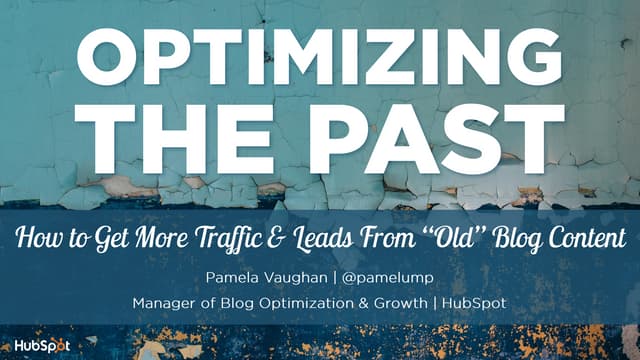 OPTIMIZING THE PAST

How to Get More Traffic & Leads From "Old" Blog Content

Pamela Vaughan | @pamelump

Manager of Blog Optimization & Growth | HubSpot

HubSpot